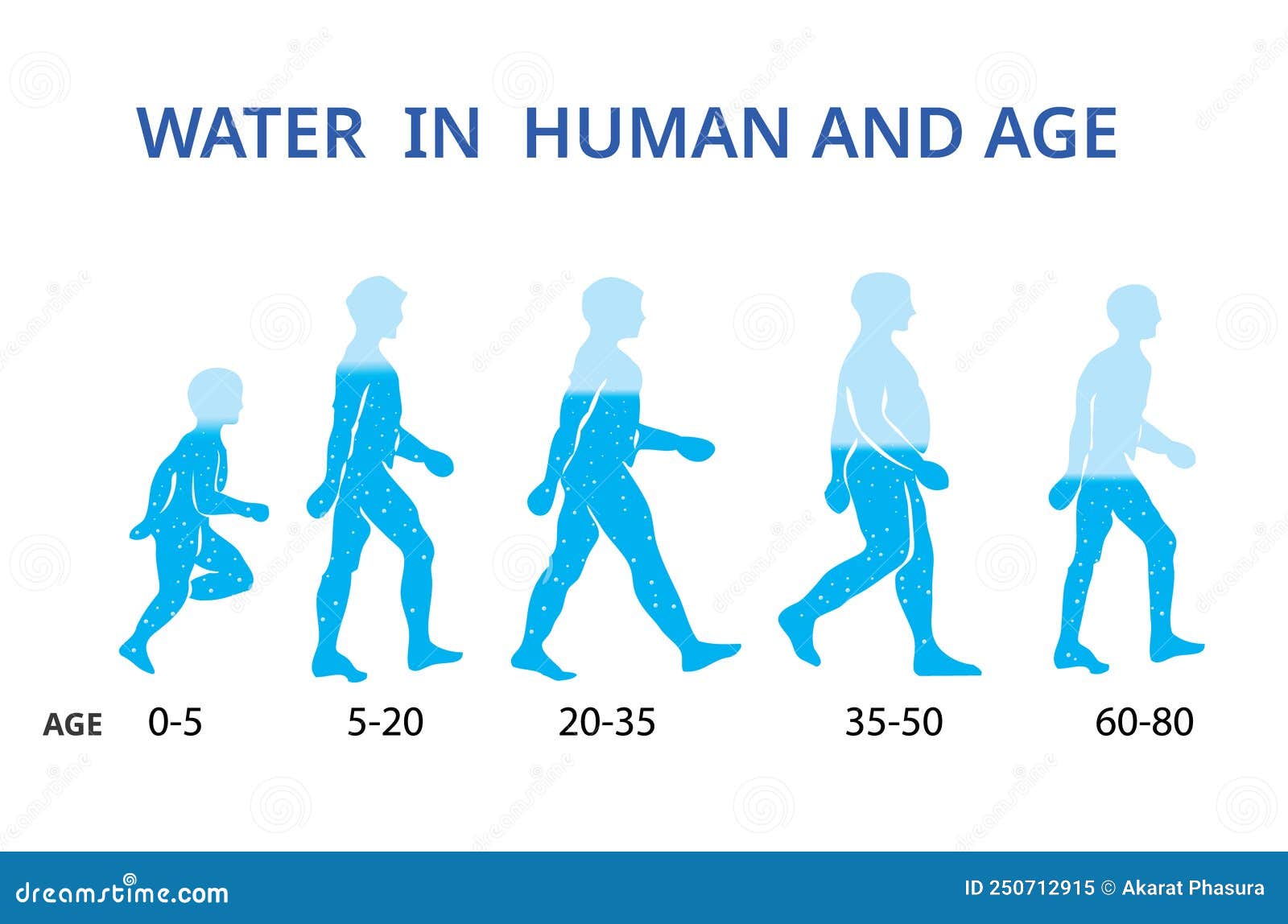 WATER IN HUMAN AND AGE

AGE 0-5 5-20 20-35 35-50 60-80

dreamstime.com

ID 250712915 © Akarat Phasura